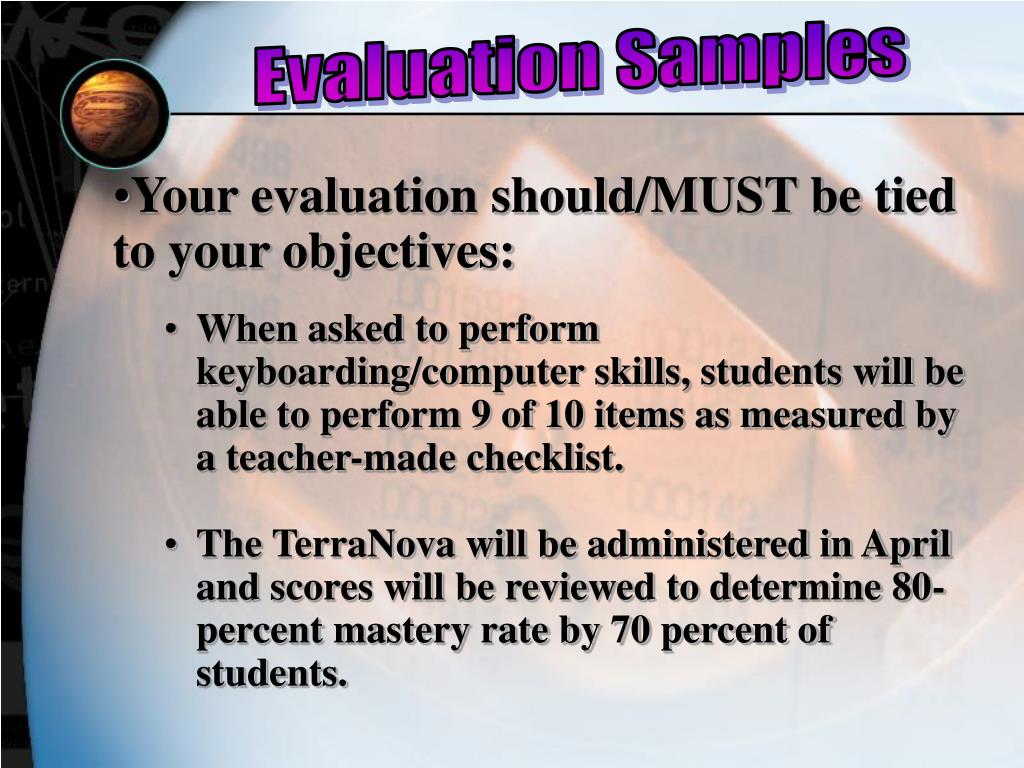 Evaluation Samples

•Your evaluation should/MUST be tied to your objectives:

• When asked to perform keyboarding/computer skills, students will be able to perform 9 of 10 items as measured by a teacher-made checklist.

• The TerraNova will be administered in April and scores will be reviewed to determine 80-percent mastery rate by 70 percent of students.